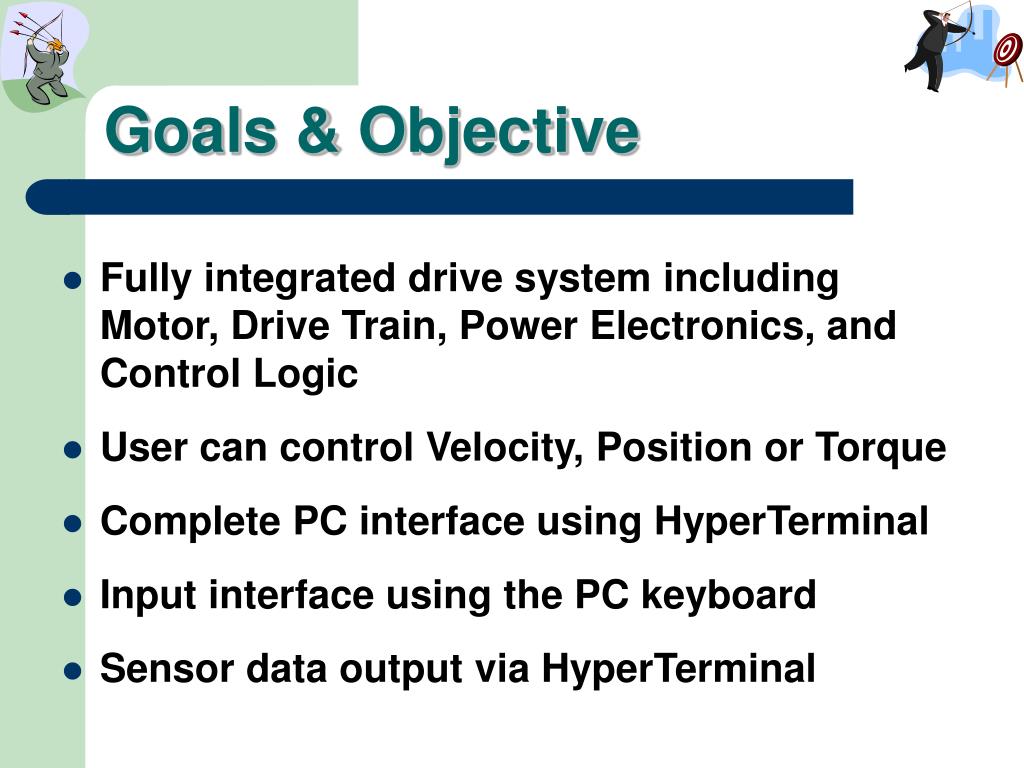 Goals & Objective

- Fully integrated drive system including Motor, Drive Train, Power Electronics, and Control Logic
- User can control Velocity, Position or Torque
- Complete PC interface using HyperTerminal
- Input interface using the PC keyboard
- Sensor data output via HyperTerminal